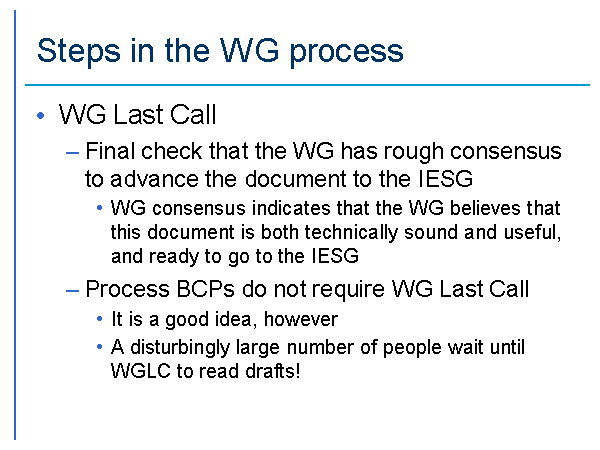 Steps in the WG process

• WG Last Call

– Final check that the WG has rough consensus to advance the document to the IESG

• WG consensus indicates that the WG believes that this document is both technically sound and useful, and ready to go to the IESG

– Process BCPs do not require WG Last Call

• It is a good idea, however

• A disturbingly large number of people wait until WGLC to read drafts!